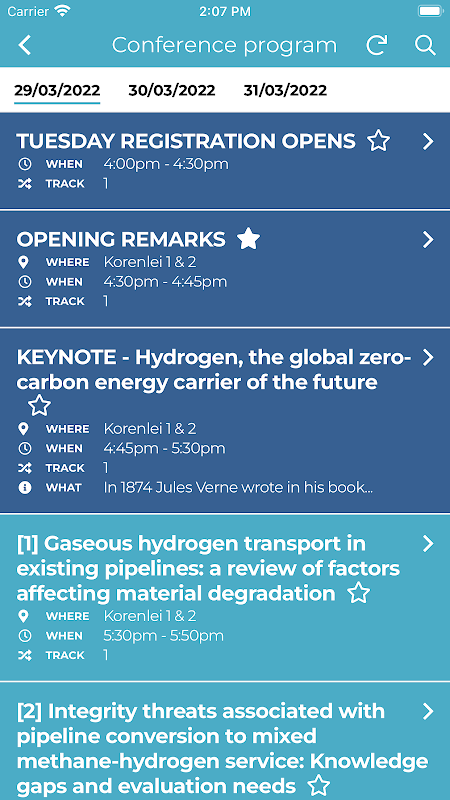 Carrier 2:07 PM

Conference program

29/03/2022 30/03/2022 31/03/2022

TUESDAY REGISTRATION OPENS
WHEN 4:00pm - 4:30pm
TRACK 1

OPENING REMARKS
WHERE Korenlei 1 & 2
WHEN 4:30pm - 4:45pm
TRACK 1

KEYNOTE - Hydrogen, the global zero-carbon energy carrier of the future
WHERE Korenlei 1 & 2
WHEN 4:45pm - 5:30pm
TRACK 1
WHAT In 1874 Jules Verne wrote in his book...

[1] Gaseous hydrogen transport in existing pipelines: a review of factors affecting material degradation
WHERE Korenlei 1 & 2
WHEN 5:30pm - 5:50pm
TRACK 1

[2] Integrity threats associated with pipeline conversion to mixed methane-hydrogen service: Knowledge gaps and evaluation needs